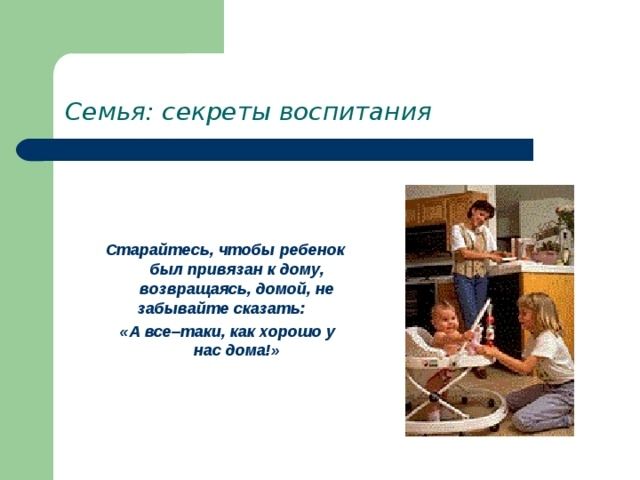 Семья: секреты воспитания

Старайтесь, чтобы ребенок был привязан к дому, возвращаясь, домой, не забывайте сказать:
«А все–таки, как хорошо у нас дома!»